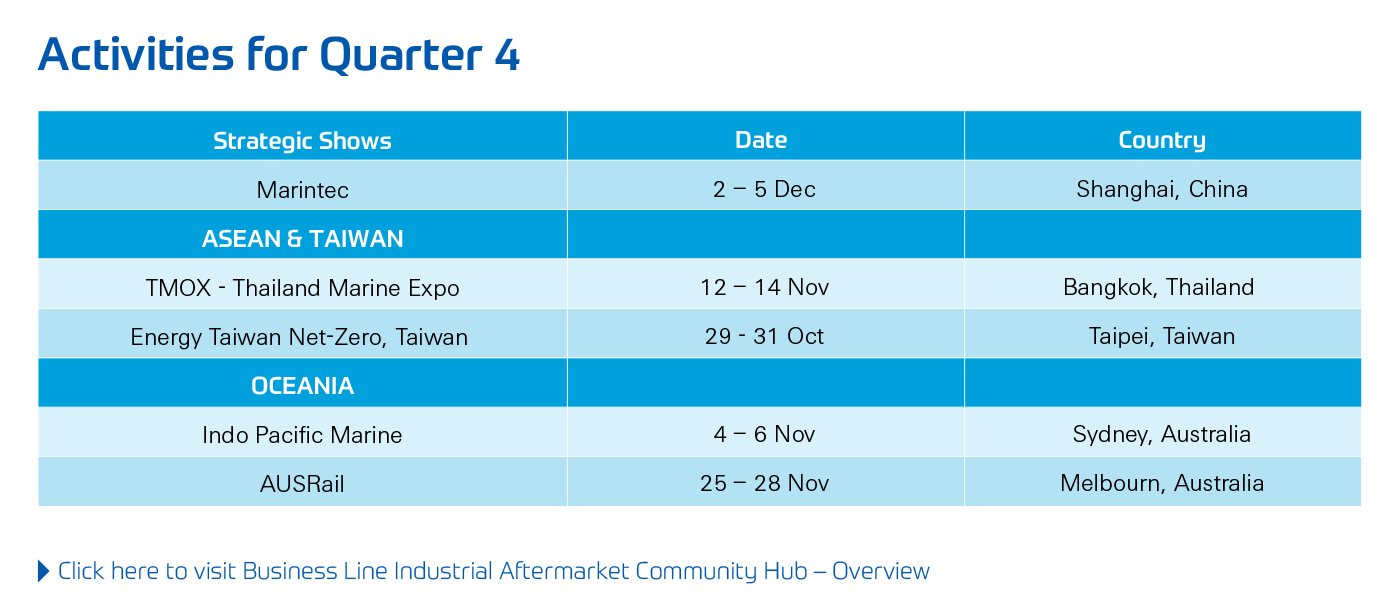 Activities for Quarter 4

| Strategic Shows | Date | Country |
|---|---|---|
| Marintec | 2 – 5 Dec | Shanghai, China |
| ASEAN & TAIWAN | | |
| TMOX - Thailand Marine Expo | 12 – 14 Nov | Bangkok, Thailand |
| Energy Taiwan Net-Zero, Taiwan | 29 - 31 Oct | Taipei, Taiwan |
| OCEANIA | | |
| Indo Pacific Marine | 4 – 6 Nov | Sydney, Australia |
| AUSRail | 25 – 28 Nov | Melbourn, Australia |

Click here to visit Business Line Industrial Aftermarket Community Hub – Overview